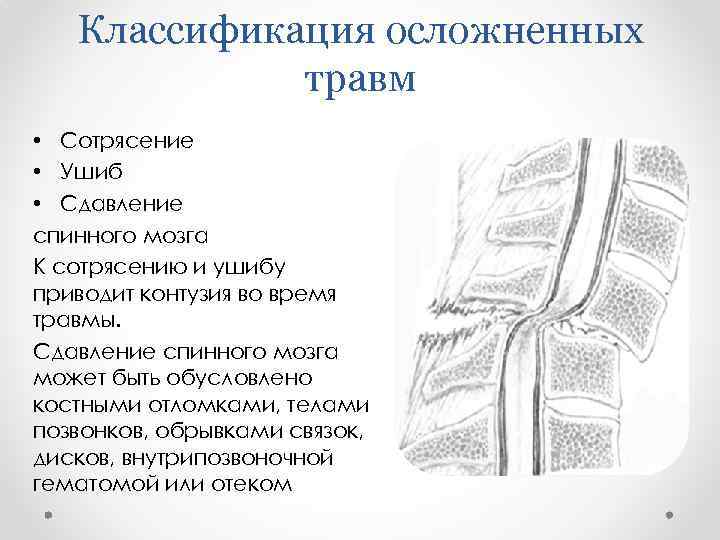 Классификация осложненных травм

• Сотрясение
• Ушиб
• Сдавление

спинного мозга

К сотрясению и ушибу приводит контузия во время травмы.

Сдавление спинного мозга может быть обусловлено костными отломками, телами позвонков, обрывками связок, дисков, внутрипозвоночной гематомой или отеком